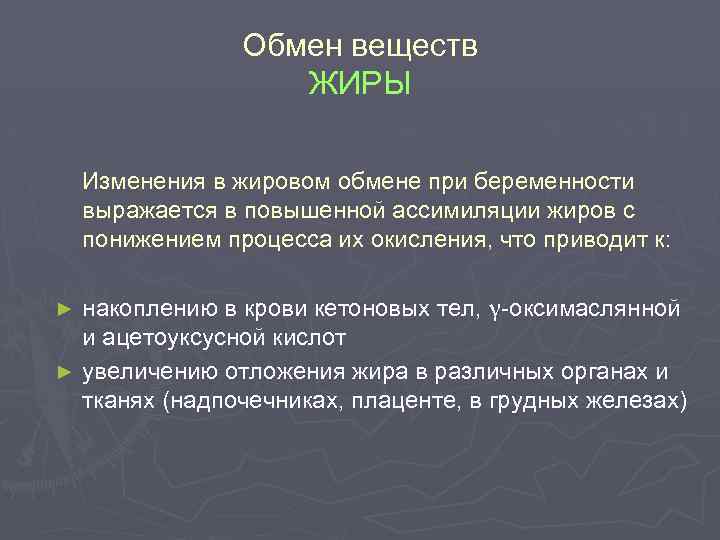 Обмен веществ
ЖИРЫ

Изменения в жировом обмене при беременности выражается в повышенной ассимиляции жиров с понижением процесса их окисления, что приводит к:

► накоплению в крови кетоновых тел, γ-оксимаслянной и ацетоуксусной кислот
► увеличению отложения жира в различных органах и тканях (надпочечниках, плаценте, в грудных железах)